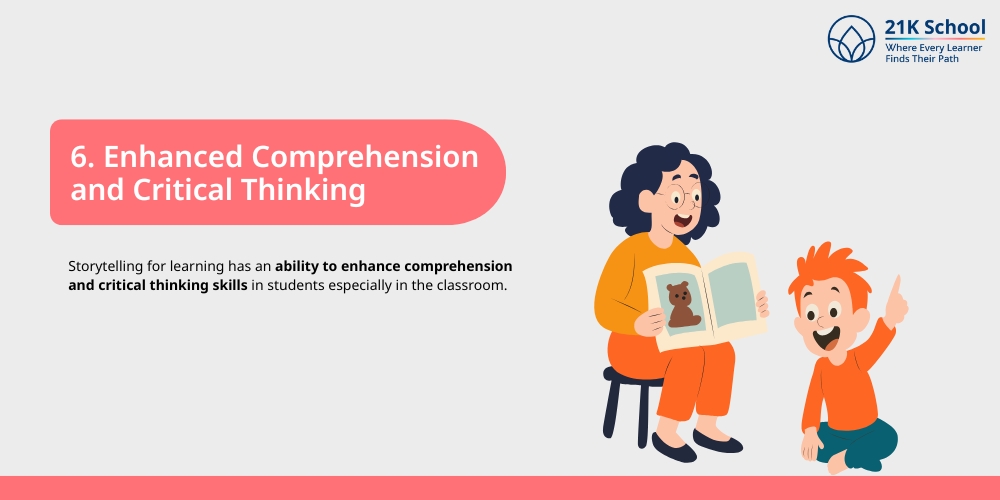 21K School
Where Every Learner Finds Their Path

6. Enhanced Comprehension and Critical Thinking

Storytelling for learning has an ability to enhance comprehension and critical thinking skills in students especially in the classroom.